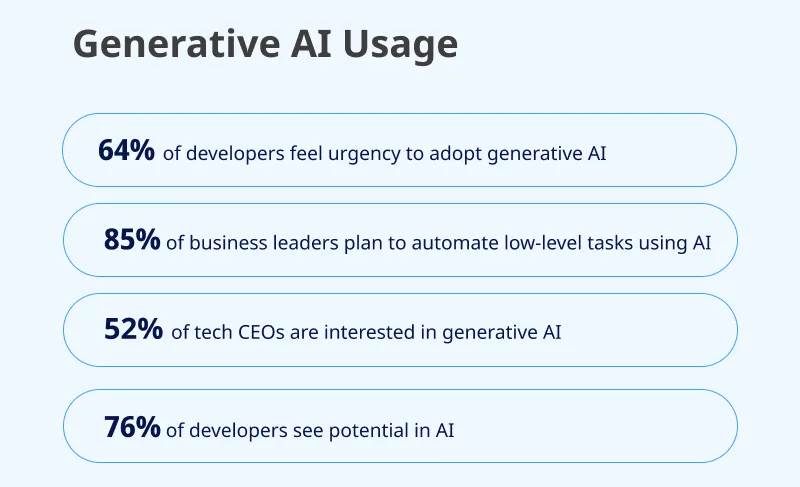 Generative AI Usage

64% of developers feel urgency to adopt generative AI

85% of business leaders plan to automate low-level tasks using AI

52% of tech CEOs are interested in generative AI

76% of developers see potential in AI